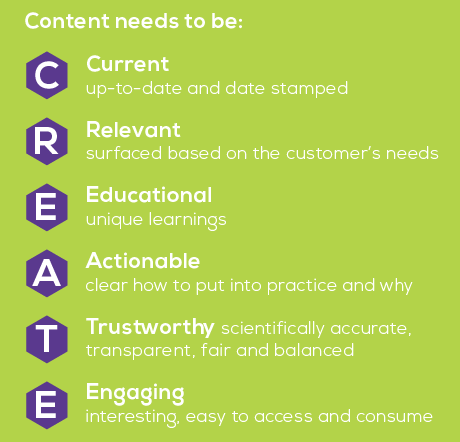 Content needs to be:

C
Current
up-to-date and date stamped

R
Relevant
surfaced based on the customer's needs

E
Educational
unique learnings

A
Actionable
clear how to put into practice and why

T
Trustworthy scientifically accurate, transparent, fair and balanced

E
Engaging
interesting, easy to access and consume